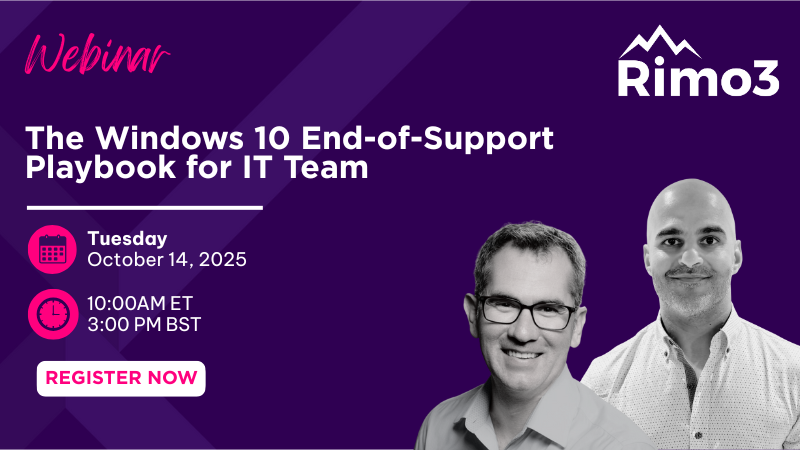 Webinar

Rimo3

The Windows 10 End-of-Support Playbook for IT Team

Tuesday
October 14, 2025

10:00AM ET
3:00 PM BST

REGISTER NOW